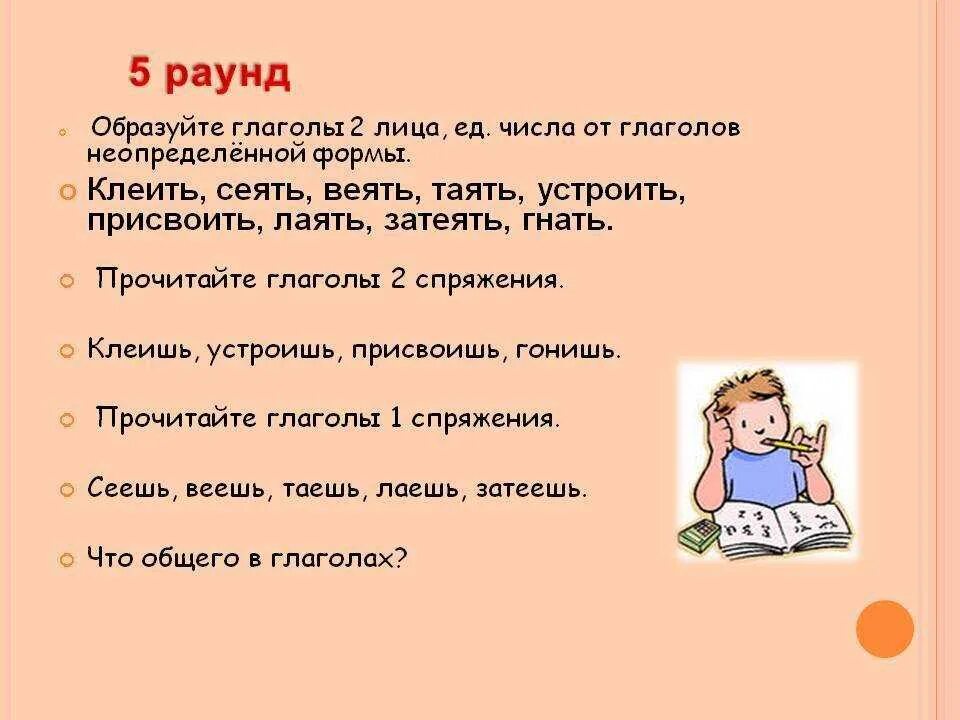 5 раунд

Образуйте глаголы 2 лица, ед. числа от глаголов неопределённой формы.

Клеить, сеять, веять, таять, устроить, присвоить, лаять, затеять, гнать.

Прочитайте глаголы 2 спряжения.

Клеишь, устроишь, присвоишь, гонишь.

Прочитайте глаголы 1 спряжения.

Сеешь, веешь, таешь, лаешь, затеешь.

Что общего в глаголах?